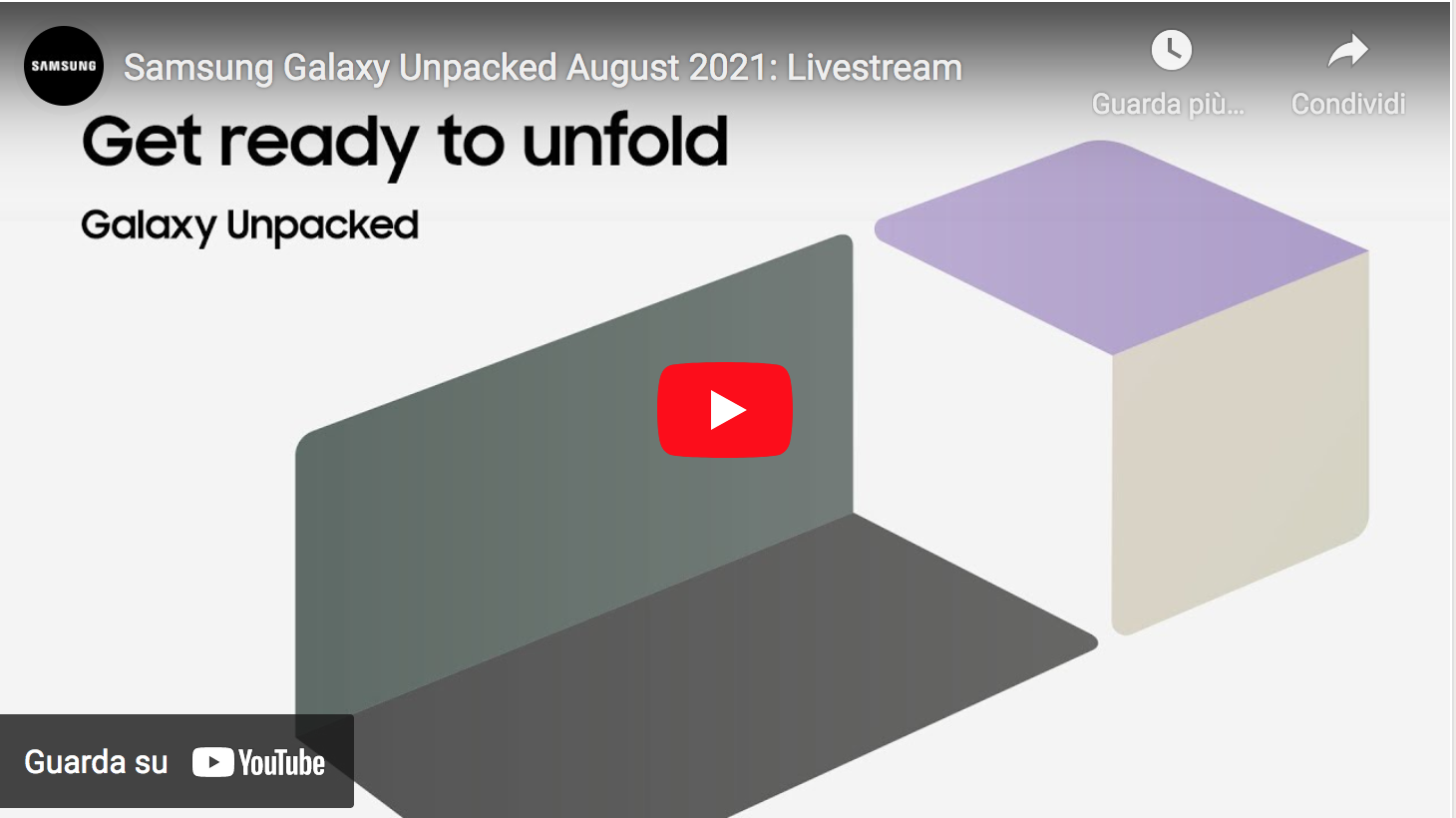 SAMSUNG

Samsung Galaxy Unpacked August 2021: Livestream

Guarda più...

Condividi

Get ready to unfold

Galaxy Unpacked

Guarda su YouTube